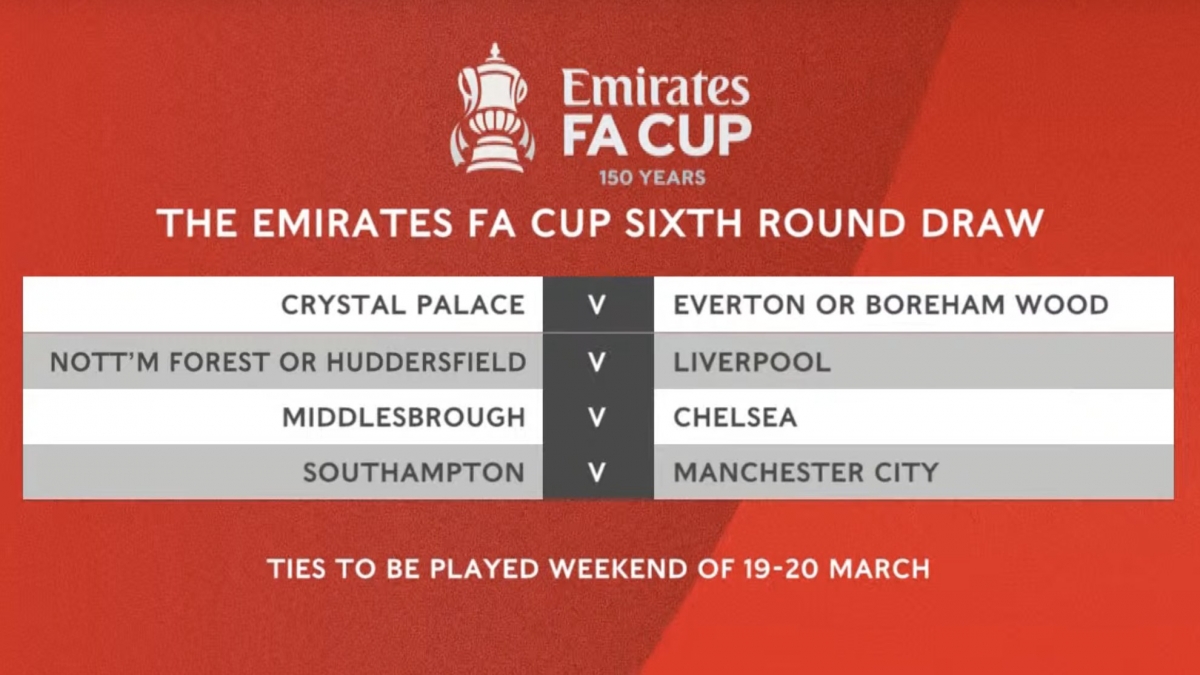 Emirates
FA CUP
150 YEARS

THE EMIRATES FA CUP SIXTH ROUND DRAW

| | | |
|---|---|---|
| CRYSTAL PALACE | V | EVERTON OR BOREHAM WOOD |
| NOTT'M FOREST OR HUDDERSFIELD | V | LIVERPOOL |
| MIDDLESBROUGH | V | CHELSEA |
| SOUTHAMPTON | V | MANCHESTER CITY |

TIES TO BE PLAYED WEEKEND OF 19-20 MARCH